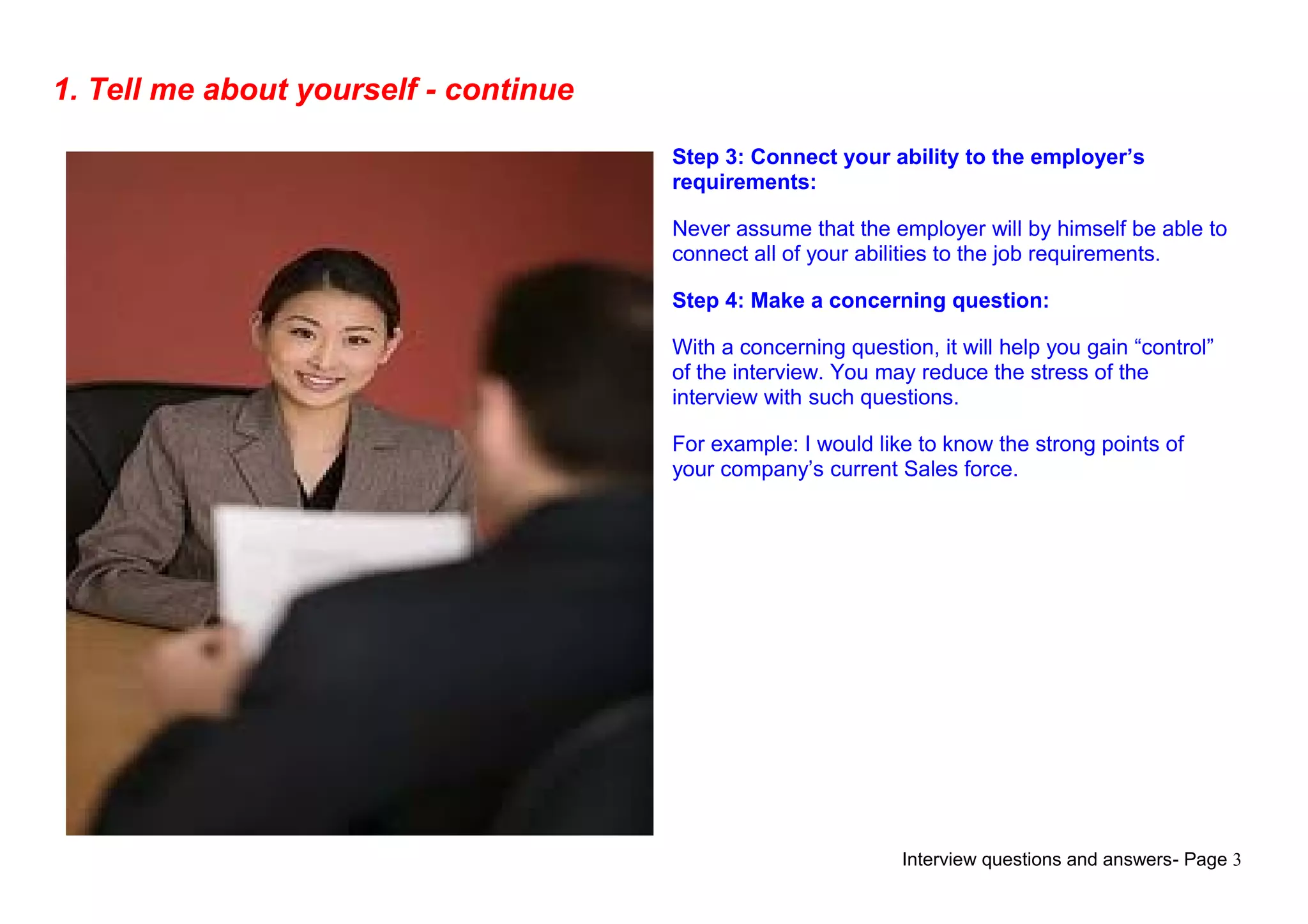 1. Tell me about yourself - continue

Step 3: Connect your ability to the employer’s requirements:

Never assume that the employer will by himself be able to connect all of your abilities to the job requirements.

Step 4: Make a concerning question:

With a concerning question, it will help you gain “control” of the interview. You may reduce the stress of the interview with such questions.

For example: I would like to know the strong points of your company’s current Sales force.

Interview questions and answers- Page 3